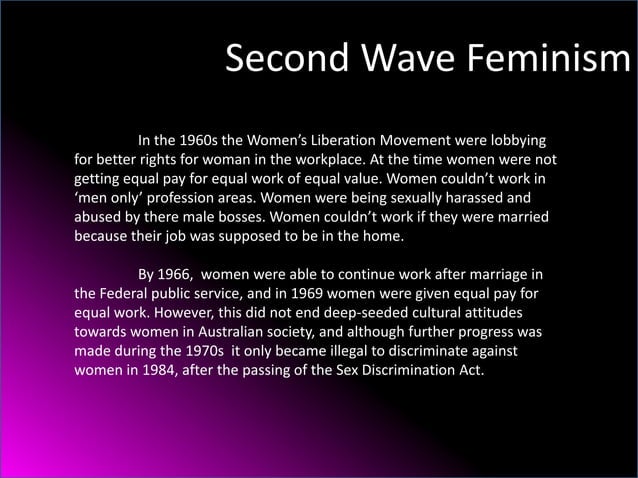 Second Wave Feminism

In the 1960s the Women's Liberation Movement were lobbying for better rights for woman in the workplace. At the time women were not getting equal pay for equal work of equal value. Women couldn't work in 'men only' profession areas. Women were being sexually harassed and abused by there male bosses. Women couldn't work if they were married because their job was supposed to be in the home.

By 1966, women were able to continue work after marriage in the Federal public service, and in 1969 women were given equal pay for equal work. However, this did not end deep-seeded cultural attitudes towards women in Australian society, and although further progress was made during the 1970s it only became illegal to discriminate against women in 1984, after the passing of the Sex Discrimination Act.